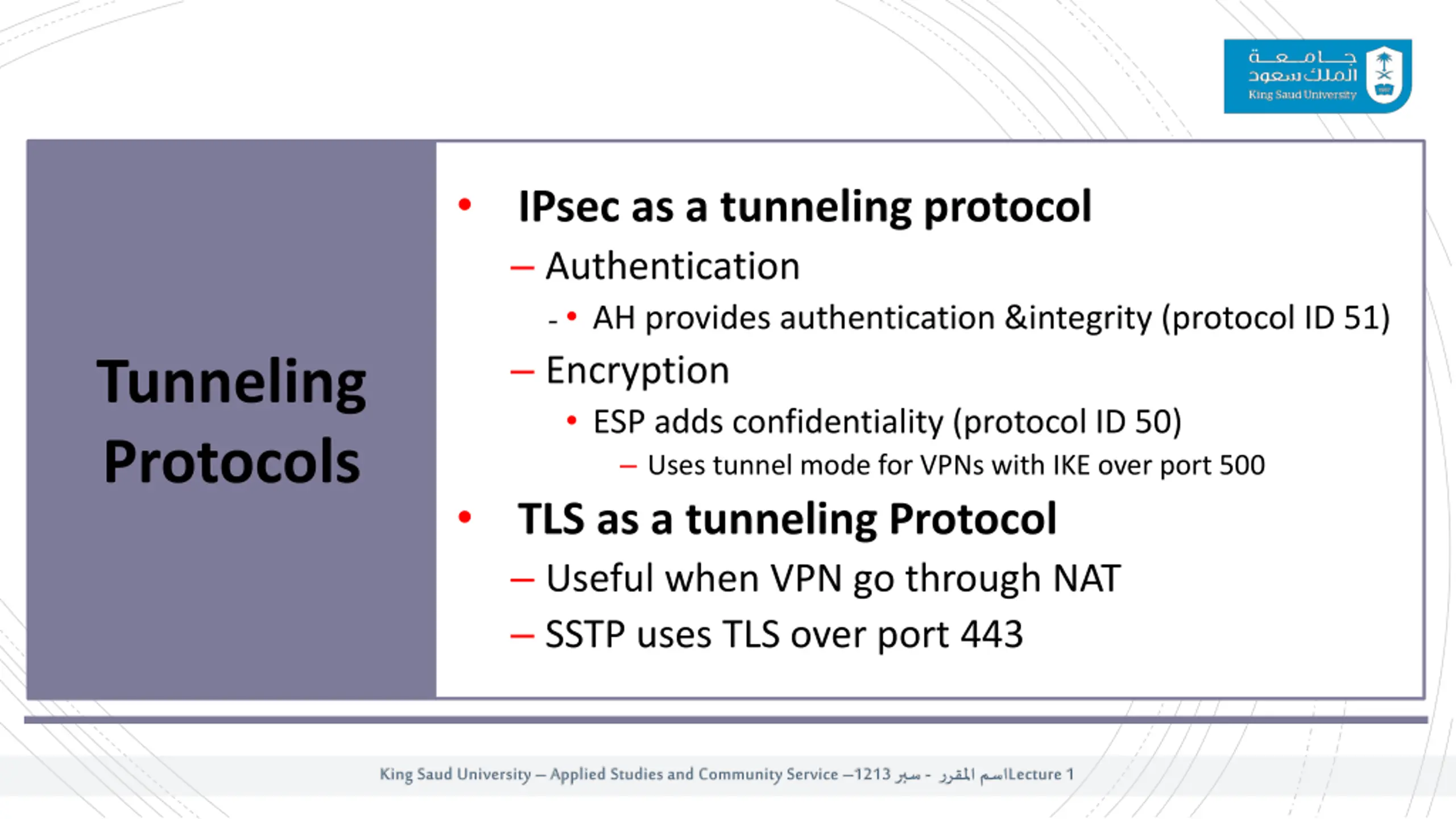 جامعة
الملك سعود
King Saud University

Tunneling Protocols

• IPsec as a tunneling protocol
– Authentication
- • AH provides authentication &integrity (protocol ID 51)
– Encryption
• ESP adds confidentiality (protocol ID 50)
– Uses tunnel mode for VPNs with IKE over port 500
• TLS as a tunneling Protocol
– Useful when VPN go through NAT
– SSTP uses TLS over port 443

King Saud University – Applied Studies and Community Service –1213 سبر - اسم المقررLecture 1